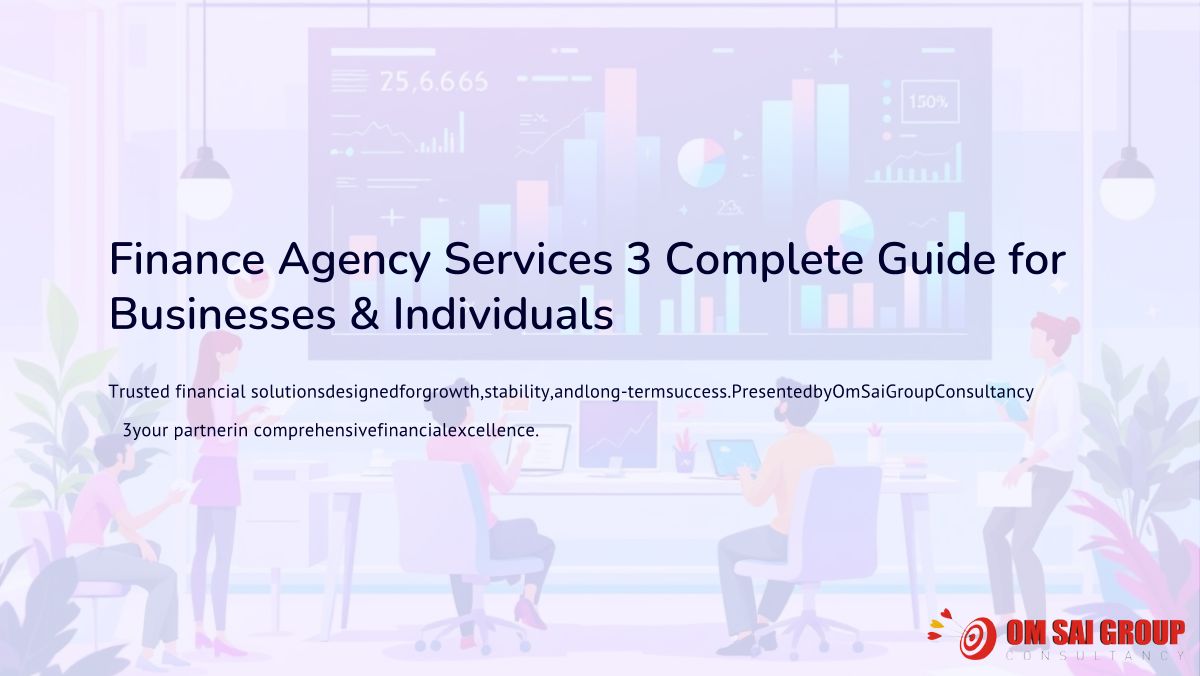 25,6.665

150%

Finance Agency Services 3 Complete Guide for Businesses & Individuals

Trusted financial solutionsdesignedforgrowth,stability,andlong-termsuccess.PresentedbyOmSaiGroupConsultancy 3your partnerin comprehensivefinancialexcellence.

OM SAI GROUP
CONSULTANCY